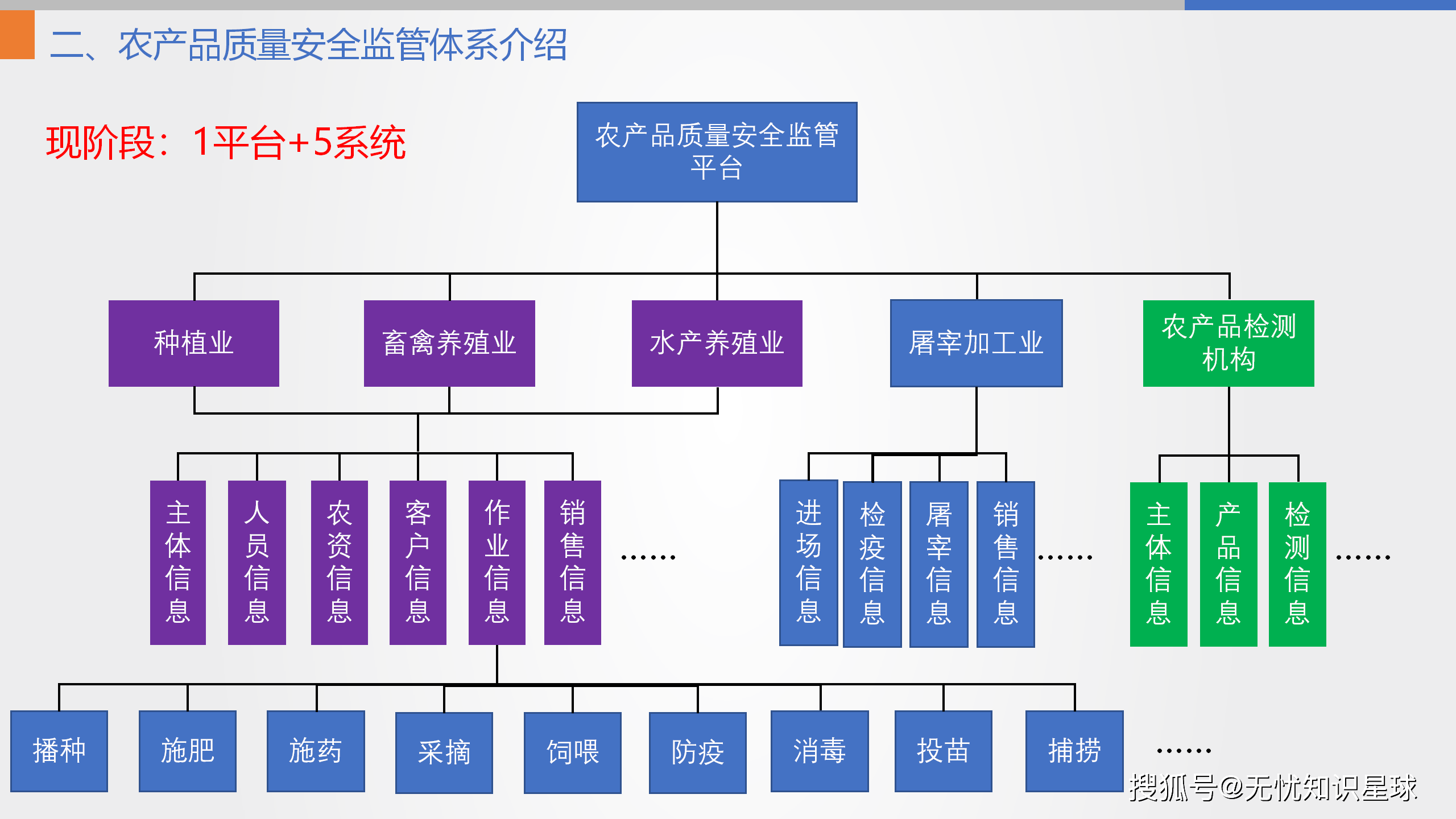 二、农产品质量安全监管体系介绍

现阶段：1平台+5系统

农产品质量安全监管平台

种植业

畜禽养殖业

水产养殖业

屠宰加工业

农产品检测机构

主体信息

人员信息

农资信息

客户信息

作业信息

销售信息

……

进场信息

检疫信息

屠宰信息

销售信息

……

主体信息

产品信息

检测信息

……

播种

施肥

施药

采摘

饲喂

防疫

消毒

投苗

捕捞

……

搜狐号@无忧知识星球